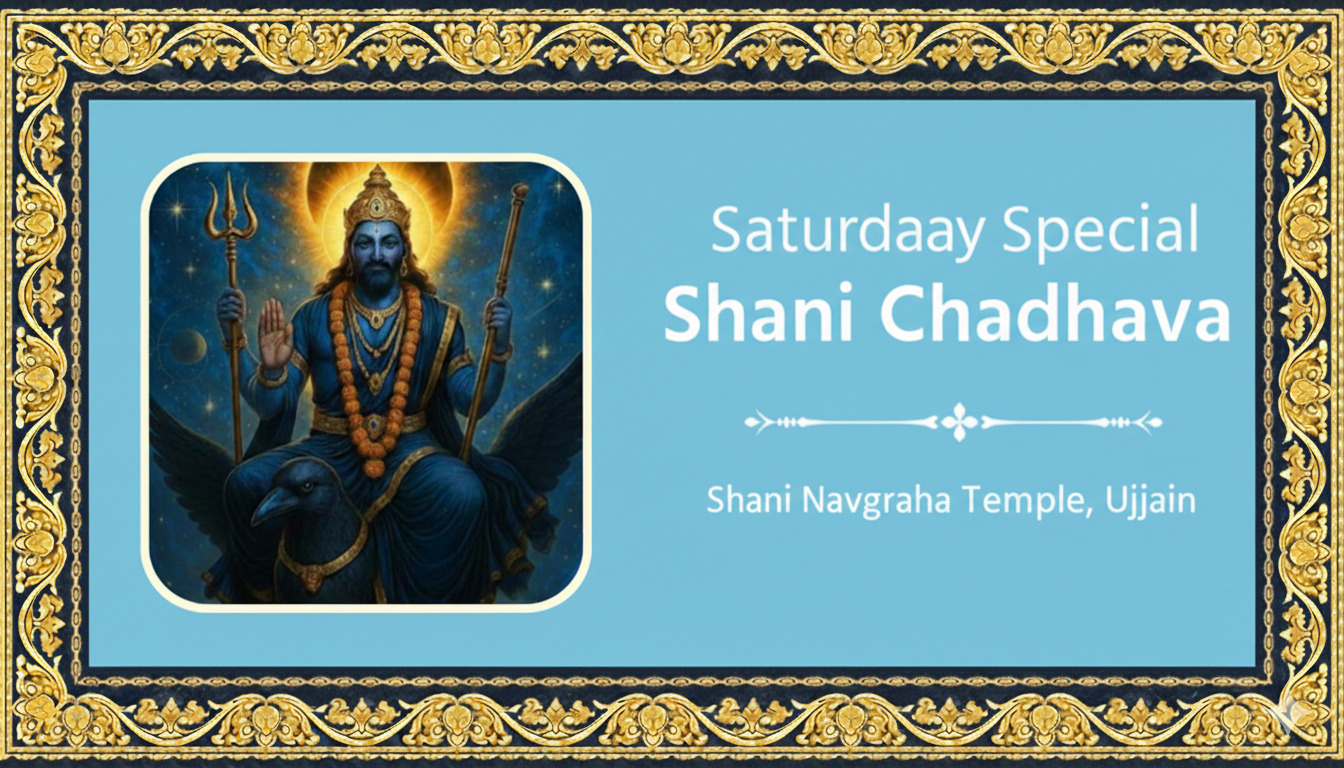 Saturdaay Special
Shani Chadhava

Shani Navgraha Temple, Ujjain